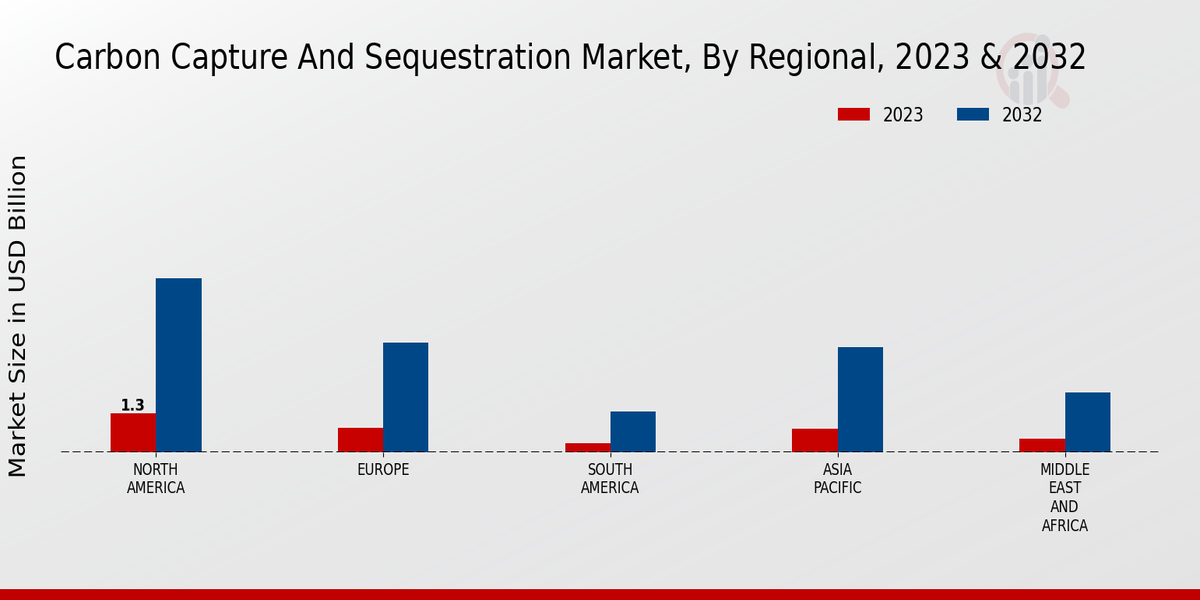 Carbon Capture And Sequestration Market, By Regional, 2023 & 2032

2023
2032

Market Size in USD Billion

1.3

NORTH AMERICA
EUROPE
SOUTH AMERICA
ASIA PACIFIC
MIDDLE EAST AND AFRICA